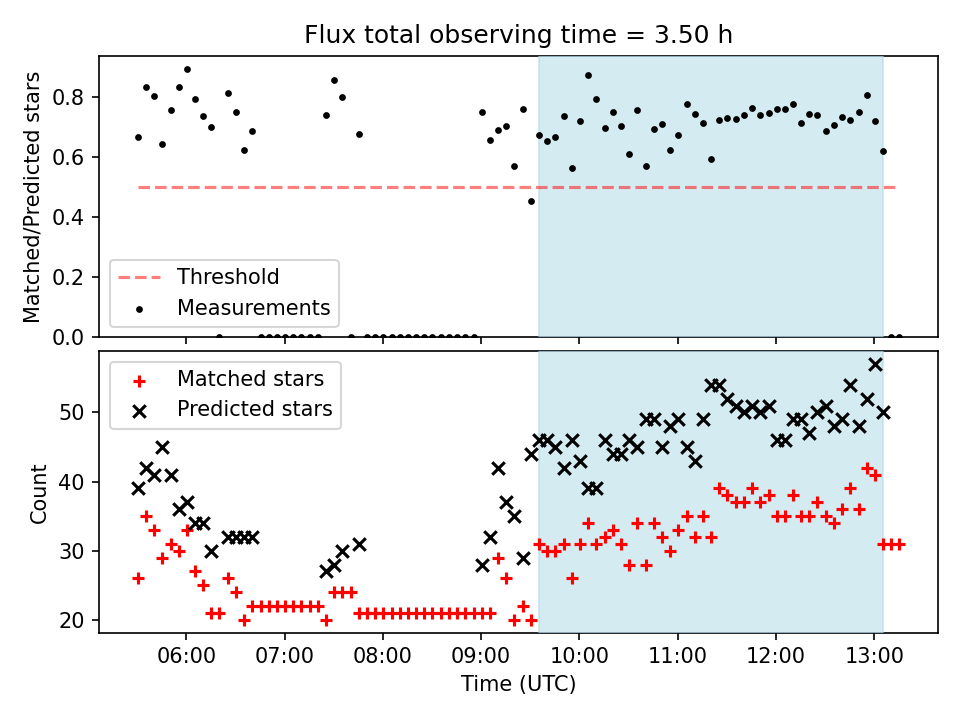 Flux total observing time = 3.50 h

Matched/Predicted stars

0.8
0.6
0.4
0.2
0.0

Threshold
Measurements

Matched stars
Predicted stars

Count

50
40
30
20

06:00
07:00
08:00
09:00
10:00
11:00
12:00
13:00

Time (UTC)